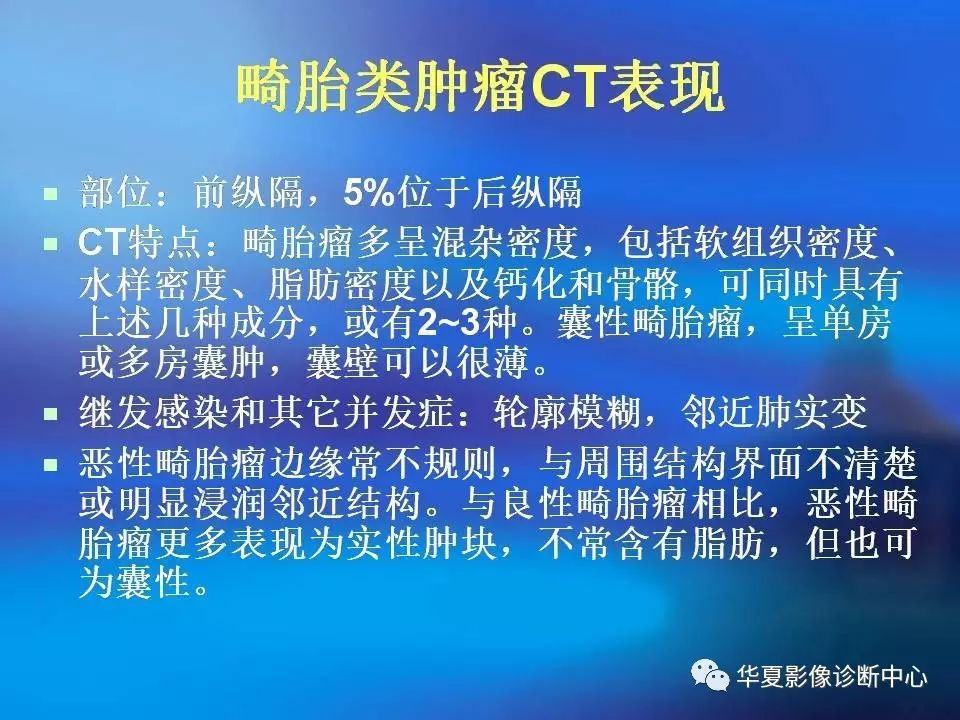 畸胎类肿瘤CT表现

■ 部位：前纵隔，5%位于后纵隔

■ CT特点：畸胎瘤多呈混杂密度，包括软组织密度、水样密度、脂肪密度以及钙化和骨骼，可同时具有上述几种成分，或有2~3种。囊性畸胎瘤，呈单房或多房囊肿，囊壁可以很薄。

■ 继发感染和其它并发症：轮廓模糊，邻近肺实变

■ 恶性畸胎瘤边缘常不规则，与周围结构界面不清楚或明显浸润邻近结构。与良性畸胎瘤相比，恶性畸胎瘤更多表现为实性肿块，不常含有脂肪，但也可为囊性。

华夏影像诊断中心